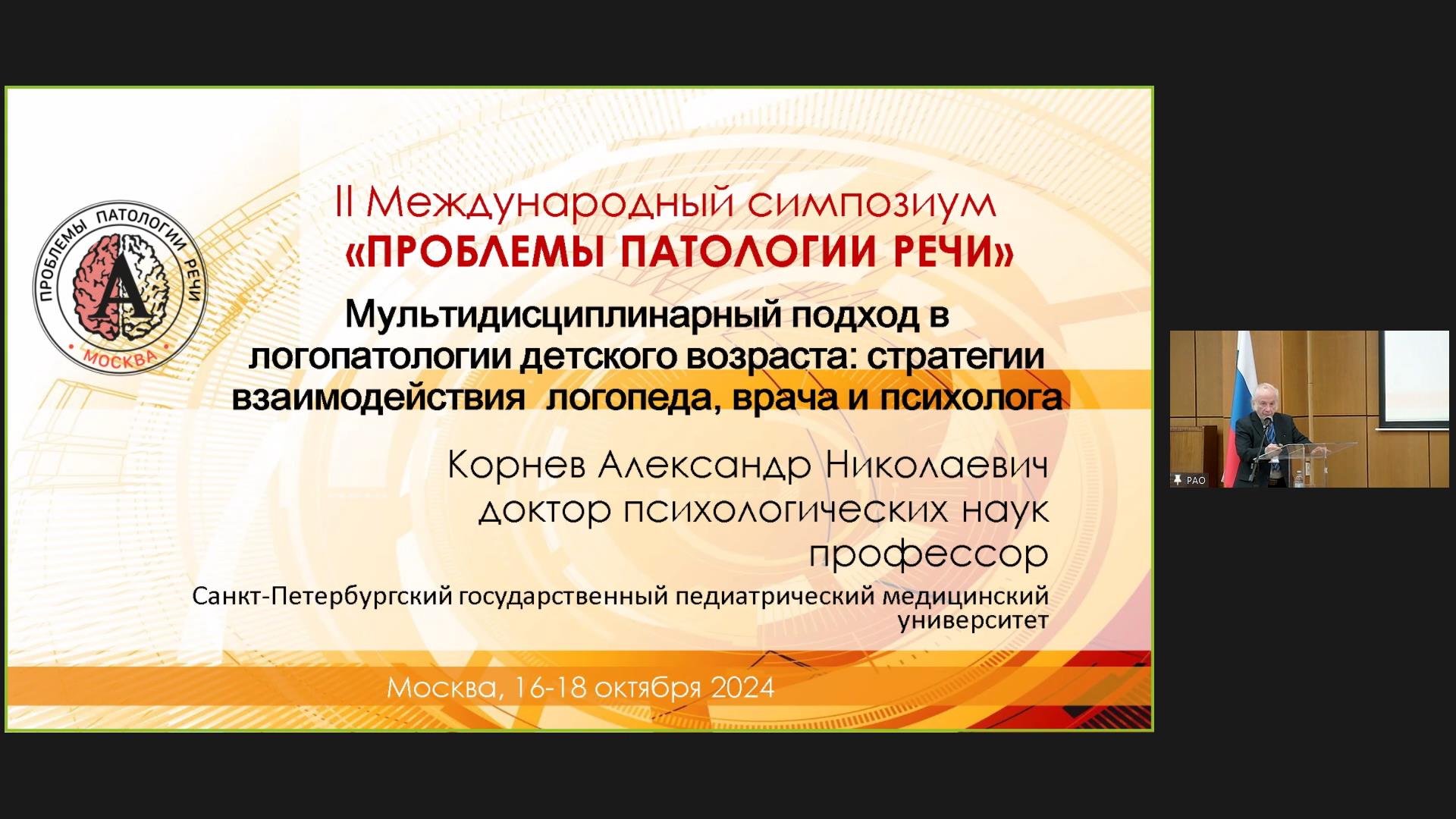 ПРОБЛЕМЫ ПАТОЛОГИИ РЕЧИ
А
МОСКВА

II Международный симпозиум
«ПРОБЛЕМЫ ПАТОЛОГИИ РЕЧИ»

Мультидисциплинарный подход в логопатологии детского возраста: стратегии взаимодействия логопеда, врача и психолога

Корнев Александр Николаевич
доктор психологических наук
профессор

Санкт-Петербургский государственный педиатрический медицинский университет

Москва, 16-18 октября 2024

РАО